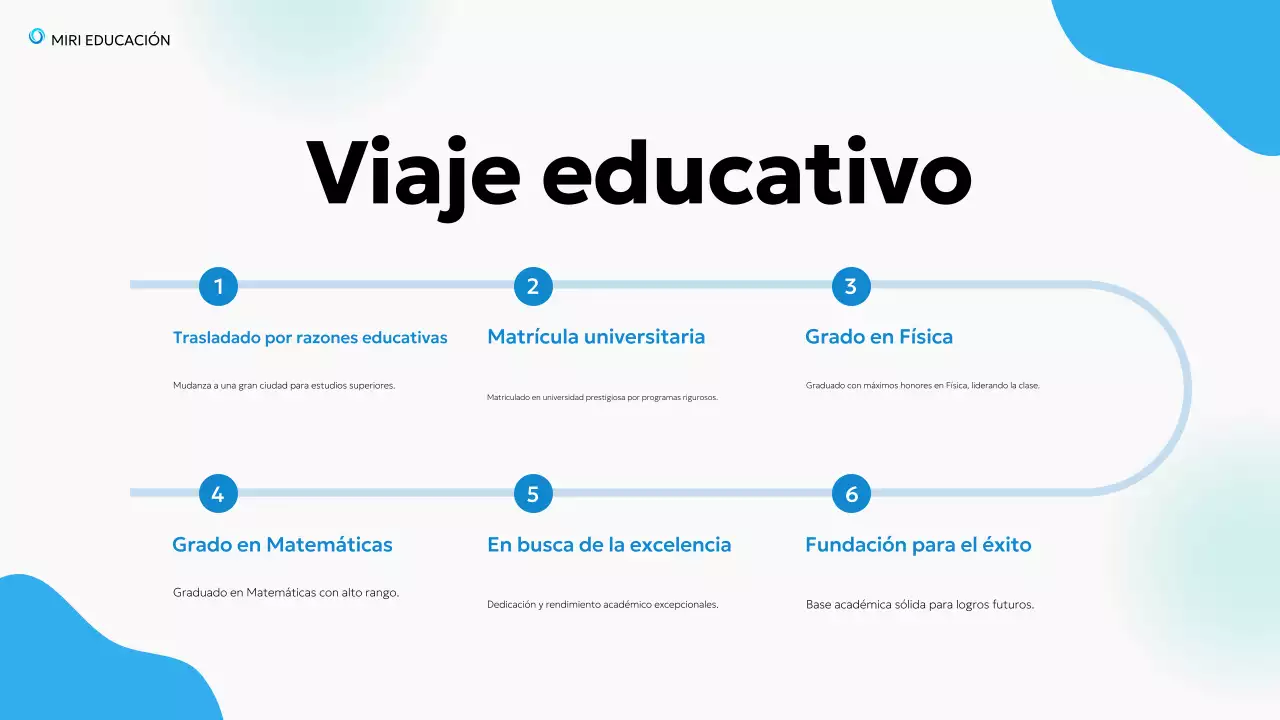 MIRI EDUCACIÓN

Viaje educativo

1

Trasladado por razones educativas

Mudanza a una gran ciudad para estudios superiores.

2

Matrícula universitaria

Matriculado en universidad prestigiosa por programas rigurosos.

3

Grado en Física

Graduado con máximos honores en Física, liderando la clase.

4

Grado en Matemáticas

Graduado en Matemáticas con alto rango.

5

En busca de la excelencia

Dedicación y rendimiento académico excepcionales.

6

Fundación para el éxito

Base académica sólida para logros futuros.